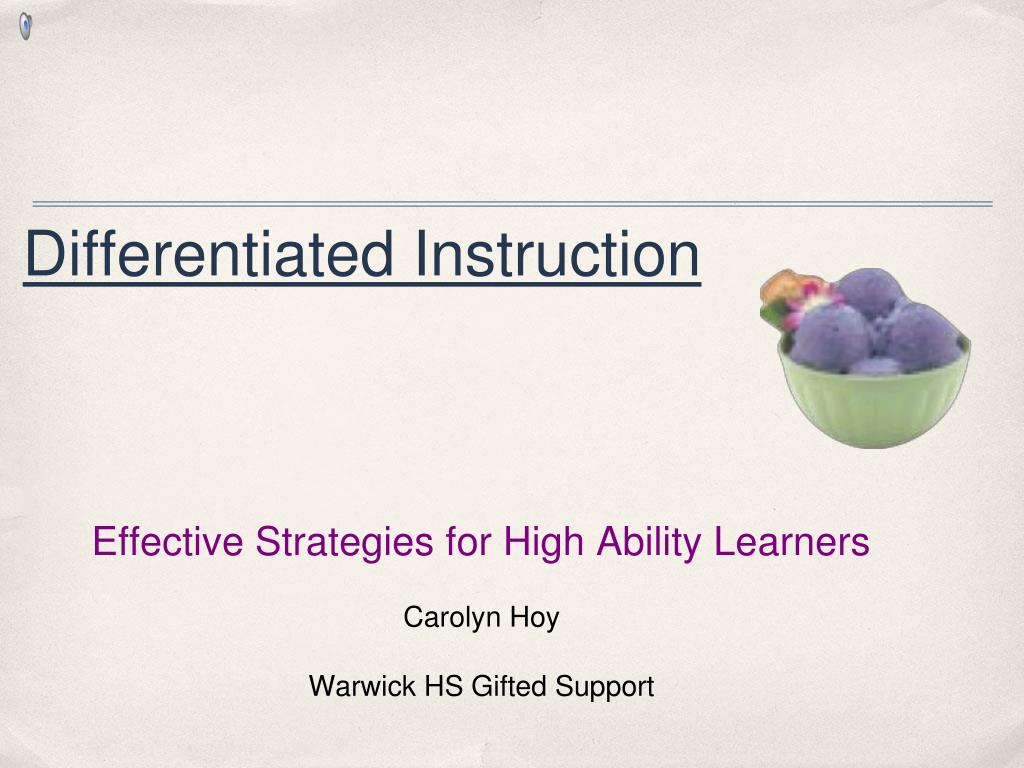 Differentiated Instruction

Effective Strategies for High Ability Learners

Carolyn Hoy

Warwick HS Gifted Support